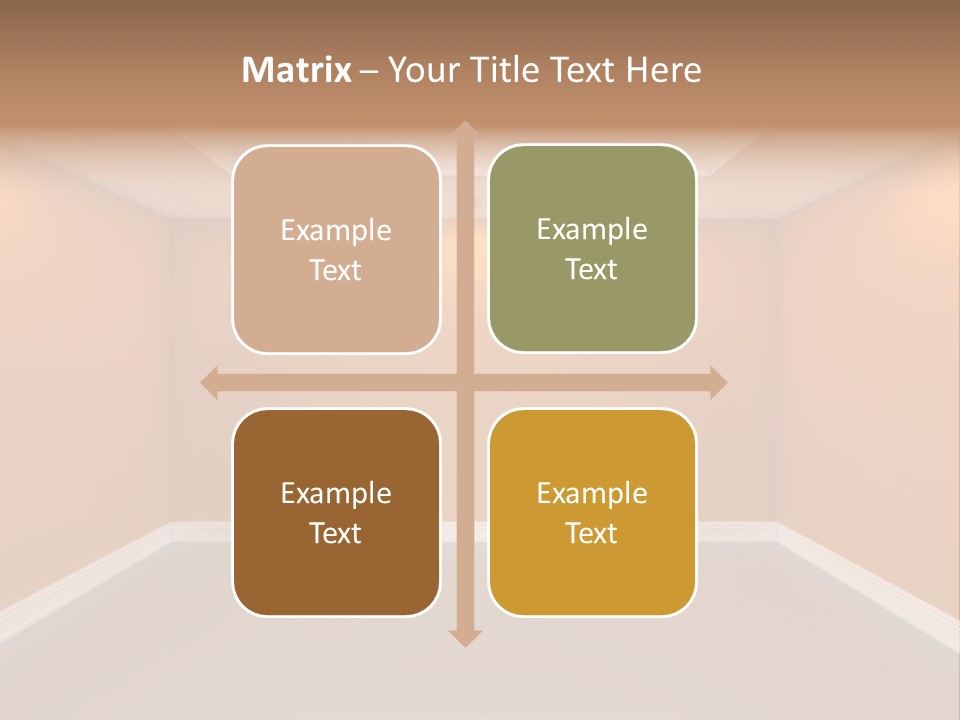 Matrix – Your Title Text Here

Example Text

Example Text

Example Text

Example Text